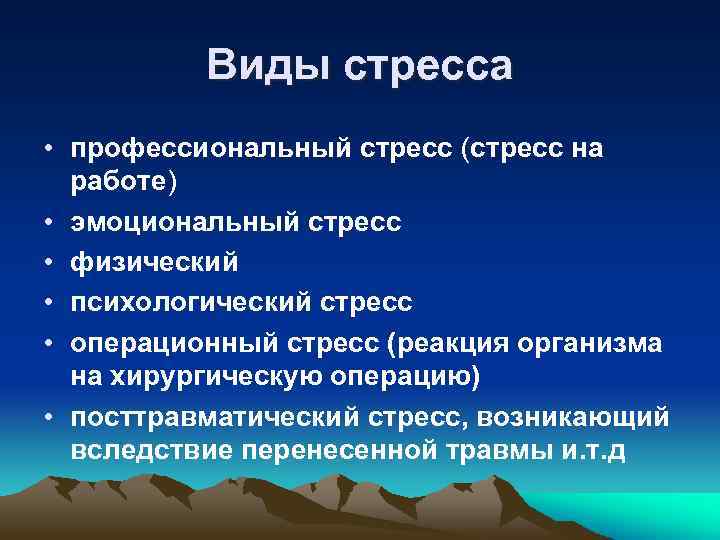 Виды стресса

• профессиональный стресс (стресс на работе)
• эмоциональный стресс
• физический
• психологический стресс
• операционный стресс (реакция организма на хирургическую операцию)
• посттравматический стресс, возникающий вследствие перенесенной травмы и.т.д